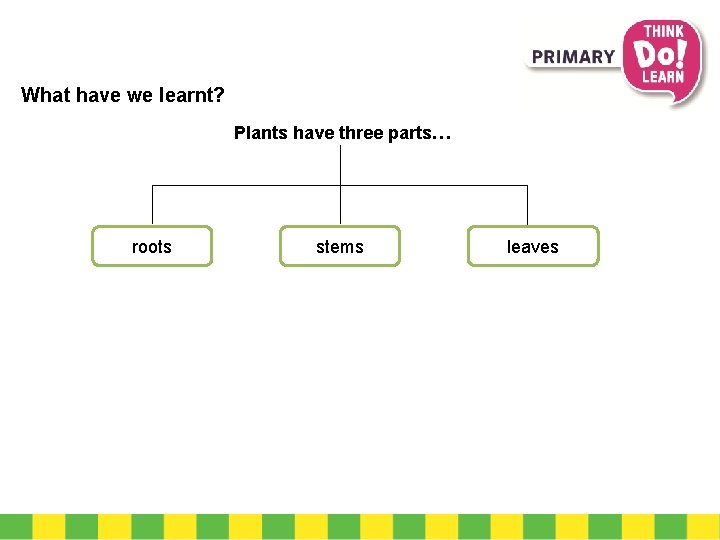 PRIMARY THINK Do! LEARN

What have we learnt?

Plants have three parts…

roots

stems

leaves